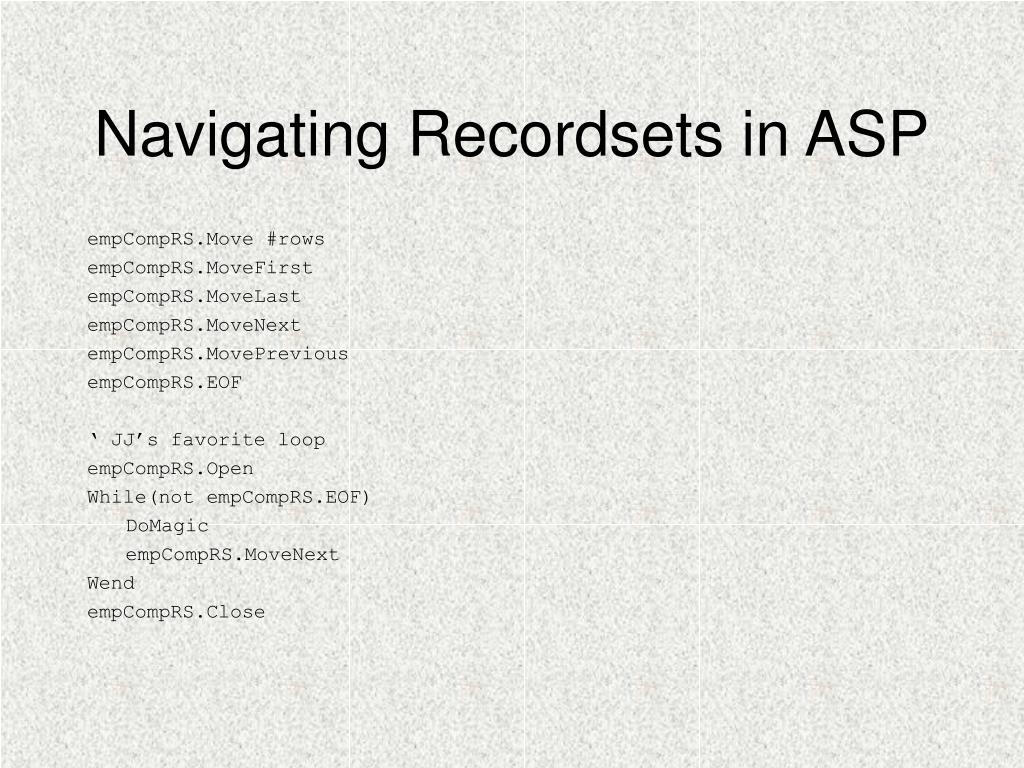 Navigating Recordsets in ASP

empCompRS.Move #rows
empCompRS.MoveFirst
empCompRS.MoveLast
empCompRS.MoveNext
empCompRS.MovePrevious
empCompRS.EOF

‘ JJ’s favorite loop
empCompRS.Open
While(not empCompRS.EOF)
DoMagic
empCompRS.MoveNext
Wend
empCompRS.Close